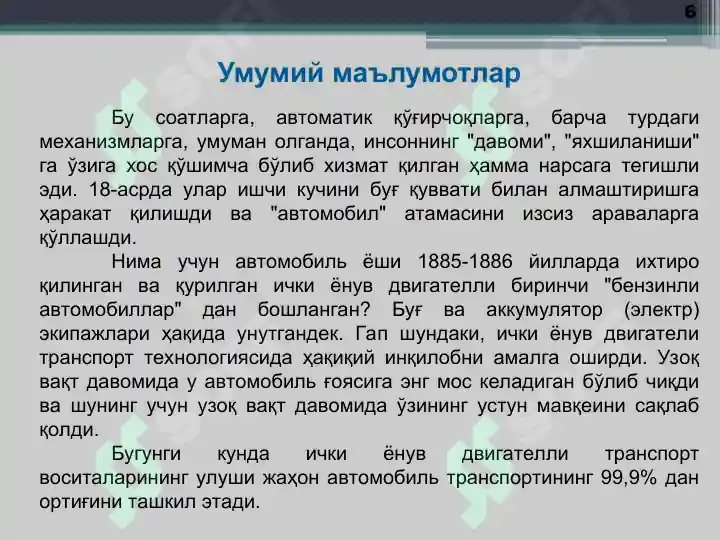 6

Умумий маълумотлар

Бу соатларга, автоматик қўғирчоқларга, барча турдаги механизмларга, умуман олганда, инсоннинг "давоми", "яхшиланиши" га ўзига хос қўшимча бўлиб хизмат қилган ҳамма нарсага тегишли эди. 18-асрда улар ишчи кучини буғ қуввати билан алмаштиришга ҳаракат қилишди ва "автомобил" атамасини изсиз араваларга қўллашди.

Нима учун автомобиль ёши 1885-1886 йилларда ихтиро қилинган ва қурилган ички ёнув двигателли биринчи "бензинли автомобиллар" дан бошланган? Буғ ва аккумулятор (электр) экипажлари ҳақида унутгандек. Гап шундаки, ички ёнув двигатели транспорт технологиясида ҳақиқий инқилобни амалга оширди. Узоқ вақт давомида у автомобиль ғоясига энг мос келадиган бўлиб чиқди ва шунинг учун узоқ вақт давомида ўзининг устун мавқеини сақлаб қолди.

Бугунги кунда ички ёнув двигателли транспорт воситаларининг улуши жаҳон автомобиль транспортининг 99,9% дан ортиғини ташкил этади.